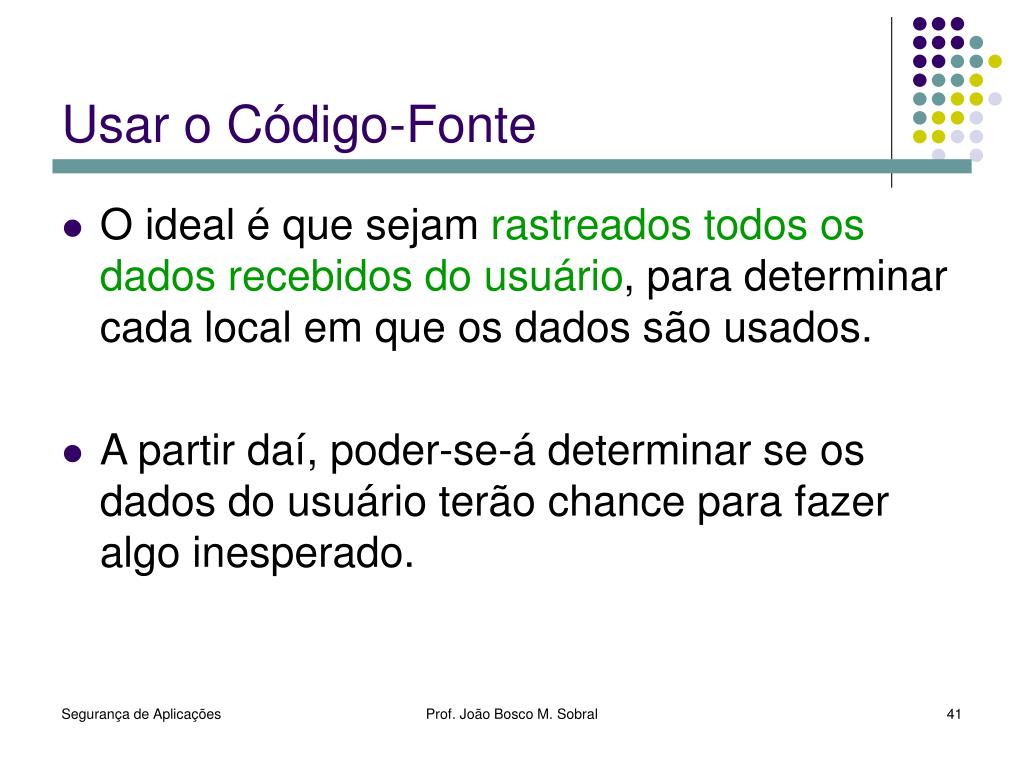 Usar o Código-Fonte

- O ideal é que sejam rastreados todos os dados recebidos do usuário, para determinar cada local em que os dados são usados.

- A partir daí, poder-se-á determinar se os dados do usuário terão chance para fazer algo inesperado.

Segurança de Aplicações

Prof. João Bosco M. Sobral

41